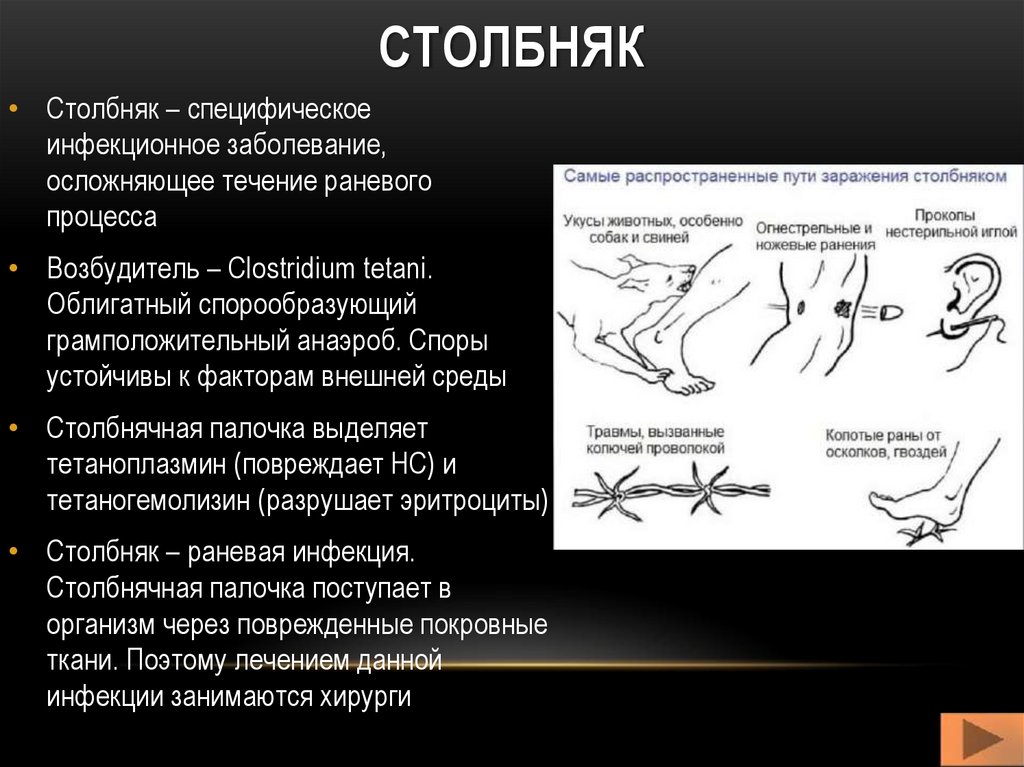 СТОЛБНЯК

• Столбняк – специфическое инфекционное заболевание, осложняющее течение раневого процесса

• Возбудитель – Clostridium tetani. Облигатный спорообразующий грамположительный анаэроб. Споры устойчивы к факторам внешней среды

• Столбнячная палочка выделяет тетаноплазмин (повреждает НС) и тетаногемолизин (разрушает эритроциты)

• Столбняк – раневая инфекция. Столбнячная палочка поступает в организм через поврежденные покровные ткани. Поэтому лечением данной инфекции занимаются хирурги

Самые распространенные пути заражения столбняком

Укусы животных, особенно собак и свиней

Огнестрельные и ножевые ранения

Проколы нестерильной иглой

Травмы, вызванные колючей проволокой

Колотые раны от осколков, гвоздей